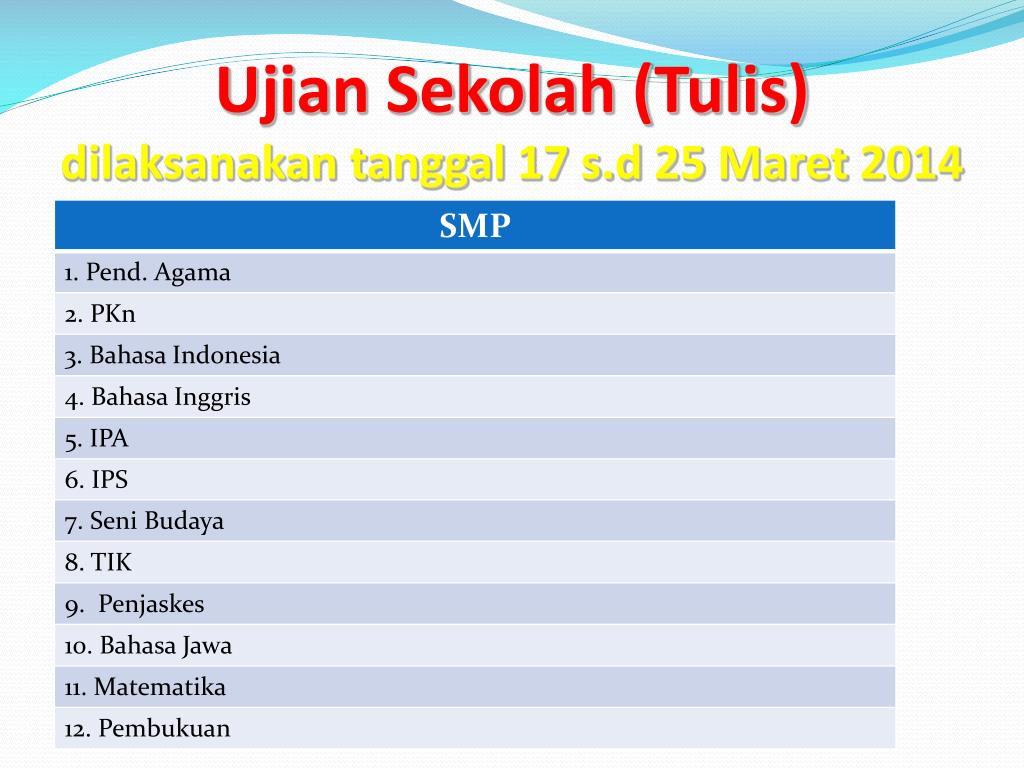 Ujian Sekolah (Tulis)
dilaksanakan tanggal 17 s.d 25 Maret 2014

| SMP |
|---|
| 1. Pend. Agama |
| 2. PKn |
| 3. Bahasa Indonesia |
| 4. Bahasa Inggris |
| 5. IPA |
| 6. IPS |
| 7. Seni Budaya |
| 8. TIK |
| 9. Penjaskes |
| 10. Bahasa Jawa |
| 11. Matematika |
| 12. Pembukuan |